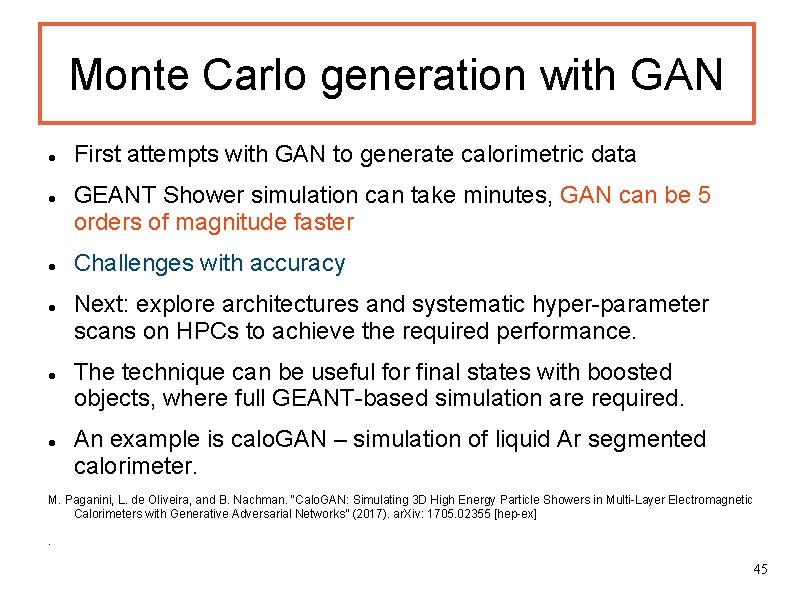 Monte Carlo generation with GAN

- First attempts with GAN to generate calorimetric data
- GEANT Shower simulation can take minutes, GAN can be 5 orders of magnitude faster
- Challenges with accuracy
- Next: explore architectures and systematic hyper-parameter scans on HPCs to achieve the required performance.
- The technique can be useful for final states with boosted objects, where full GEANT-based simulation are required.
- An example is caloGAN – simulation of liquid Ar segmented calorimeter.

M. Paganini, L. de Oliveira, and B. Nachman. "CaloGAN: Simulating 3D High Energy Particle Showers in Multi-Layer Electromagnetic Calorimeters with Generative Adversarial Networks" (2017). arXiv: 1705.02355 [hep-ex]

.

45